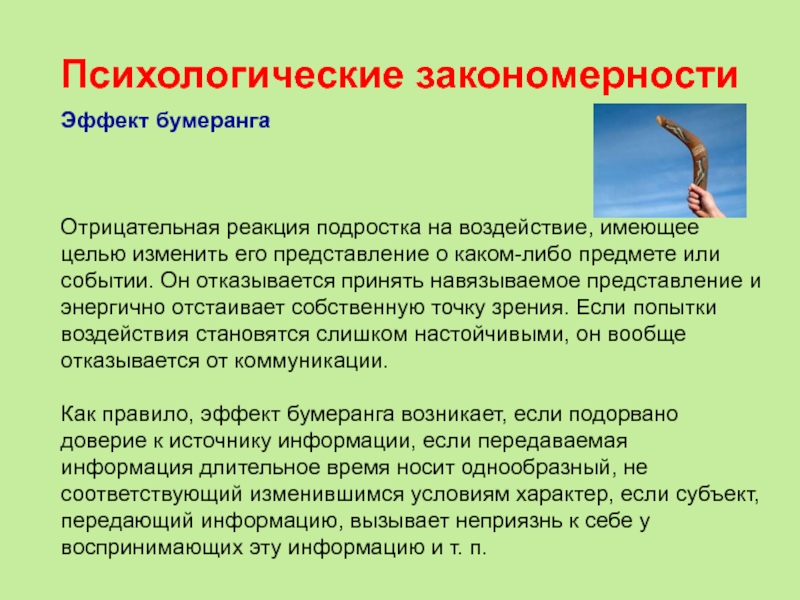 Психологические закономерности

Эффект бумеранга

Отрицательная реакция подростка на воздействие, имеющее целью изменить его представление о каком-либо предмете или событии. Он отказывается принять навязываемое представление и энергично отстаивает собственную точку зрения. Если попытки воздействия становятся слишком настойчивыми, он вообще отказывается от коммуникации.

Как правило, эффект бумеранга возникает, если подорвано доверие к источнику информации, если передаваемая информация длительное время носит однообразный, не соответствующий изменившимся условиям характер, если субъект, передающий информацию, вызывает неприязнь к себе у воспринимающих эту информацию и т. п.